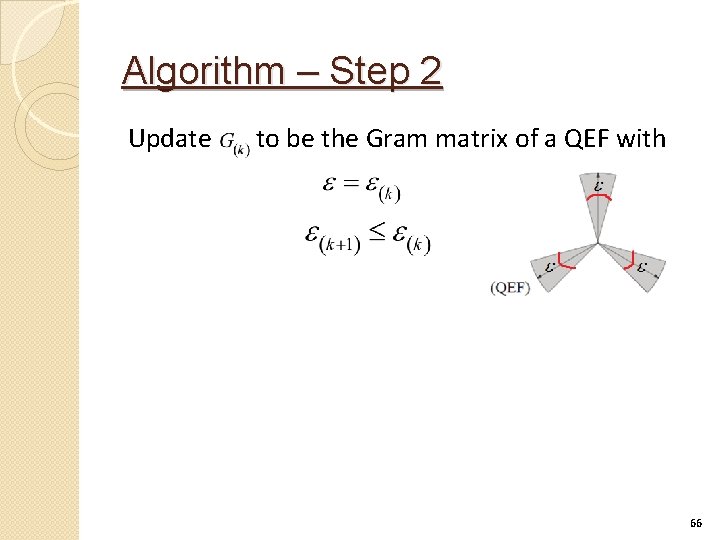 Algorithm – Step 2

Update $G_{(k)}$ to be the Gram matrix of a QEF with

$\varepsilon = \varepsilon_{(k)}$

$\varepsilon_{(k+1)} \leq \varepsilon_{(k)}$

$\varepsilon$

$\varepsilon$

$\varepsilon$

(QEF)

66